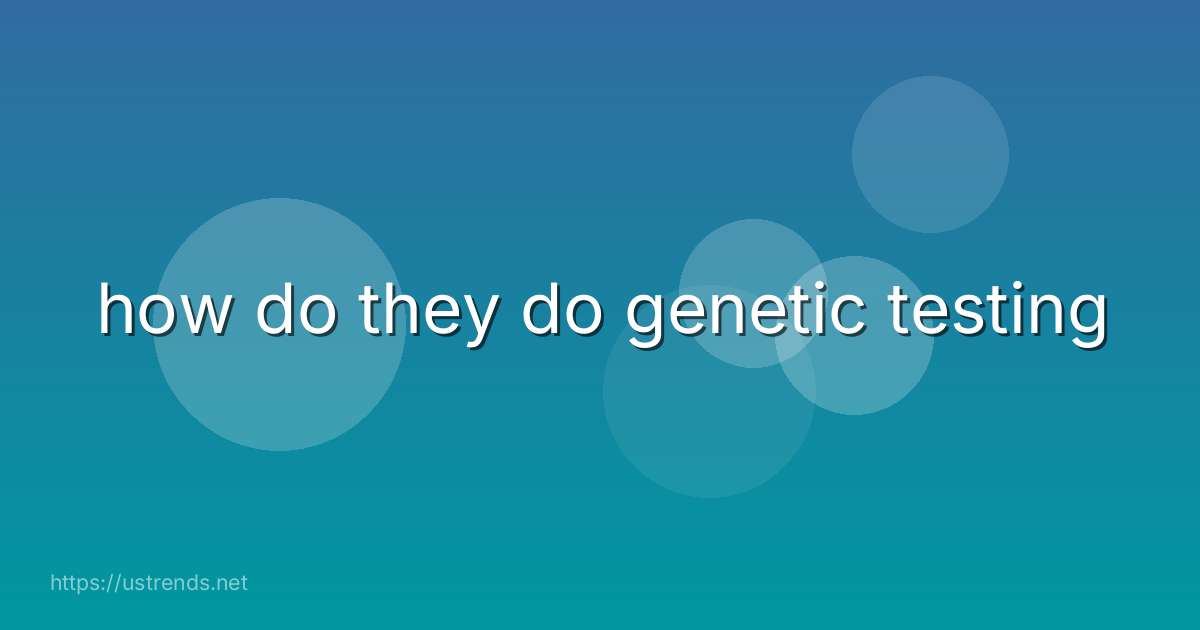 how do they do genetic testing

https://ustrends.net